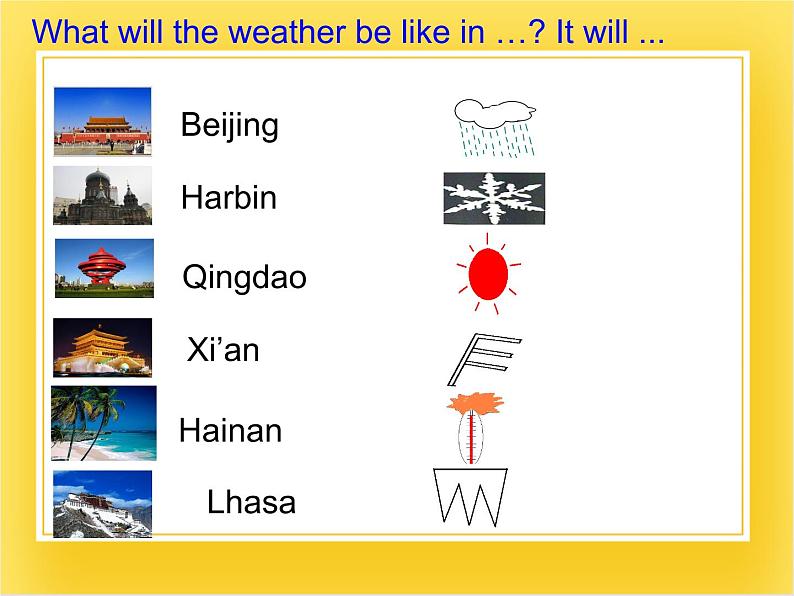 What will the weather be like in …? It will ...

Beijing

Harbin

Qingdao

Xi’an

Hainan

Lhasa